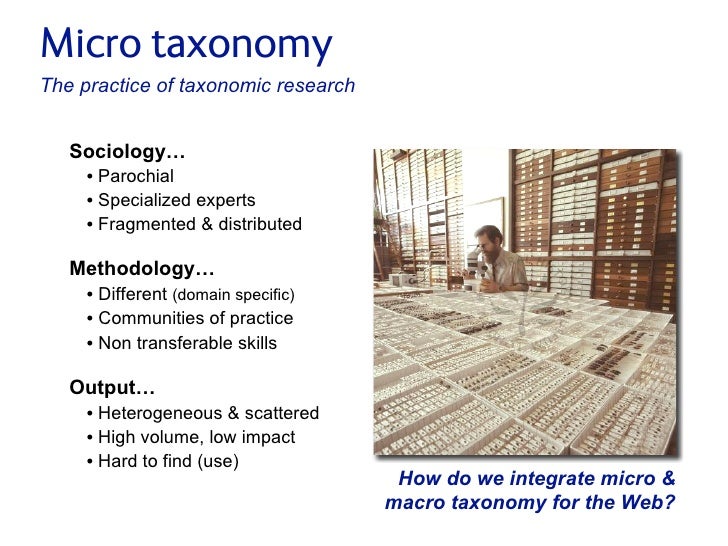 Micro taxonomy

The practice of taxonomic research

Sociology…
• Parochial
• Specialized experts
• Fragmented & distributed

Methodology…
• Different (domain specific)
• Communities of practice
• Non transferable skills

Output…
• Heterogeneous & scattered
• High volume, low impact
• Hard to find (use)

How do we integrate micro & macro taxonomy for the Web?